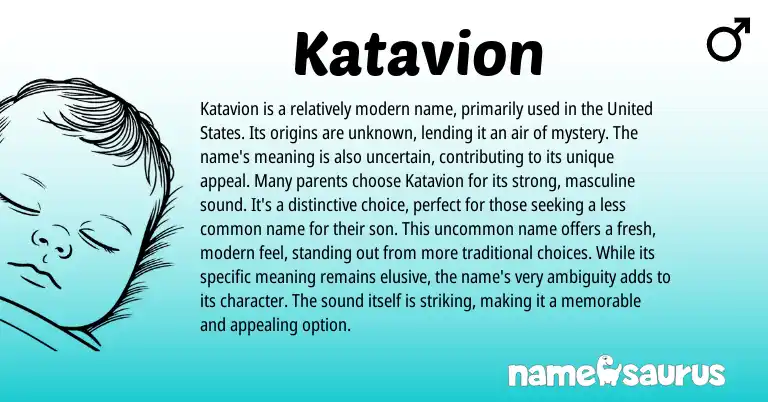 Katavion

♂

Katavion is a relatively modern name, primarily used in the United States. Its origins are unknown, lending it an air of mystery. The name's meaning is also uncertain, contributing to its unique appeal. Many parents choose Katavion for its strong, masculine sound. It's a distinctive choice, perfect for those seeking a less common name for their son. This uncommon name offers a fresh, modern feel, standing out from more traditional choices. While its specific meaning remains elusive, the name's very ambiguity adds to its character. The sound itself is striking, making it a memorable and appealing option.

namesaurus